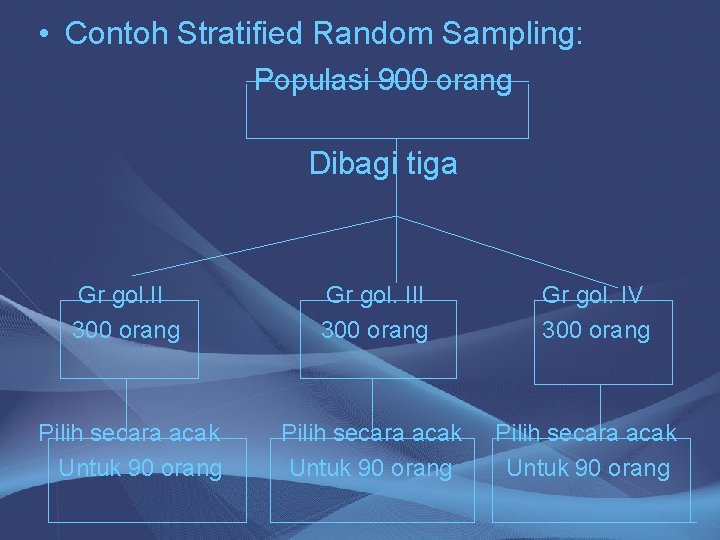 • Contoh Stratified Random Sampling:

Populasi 900 orang

Dibagi tiga

Gr gol.II
300 orang

Gr gol. III
300 orang

Gr gol. IV
300 orang

Pilih secara acak
Untuk 90 orang

Pilih secara acak
Untuk 90 orang

Pilih secara acak
Untuk 90 orang